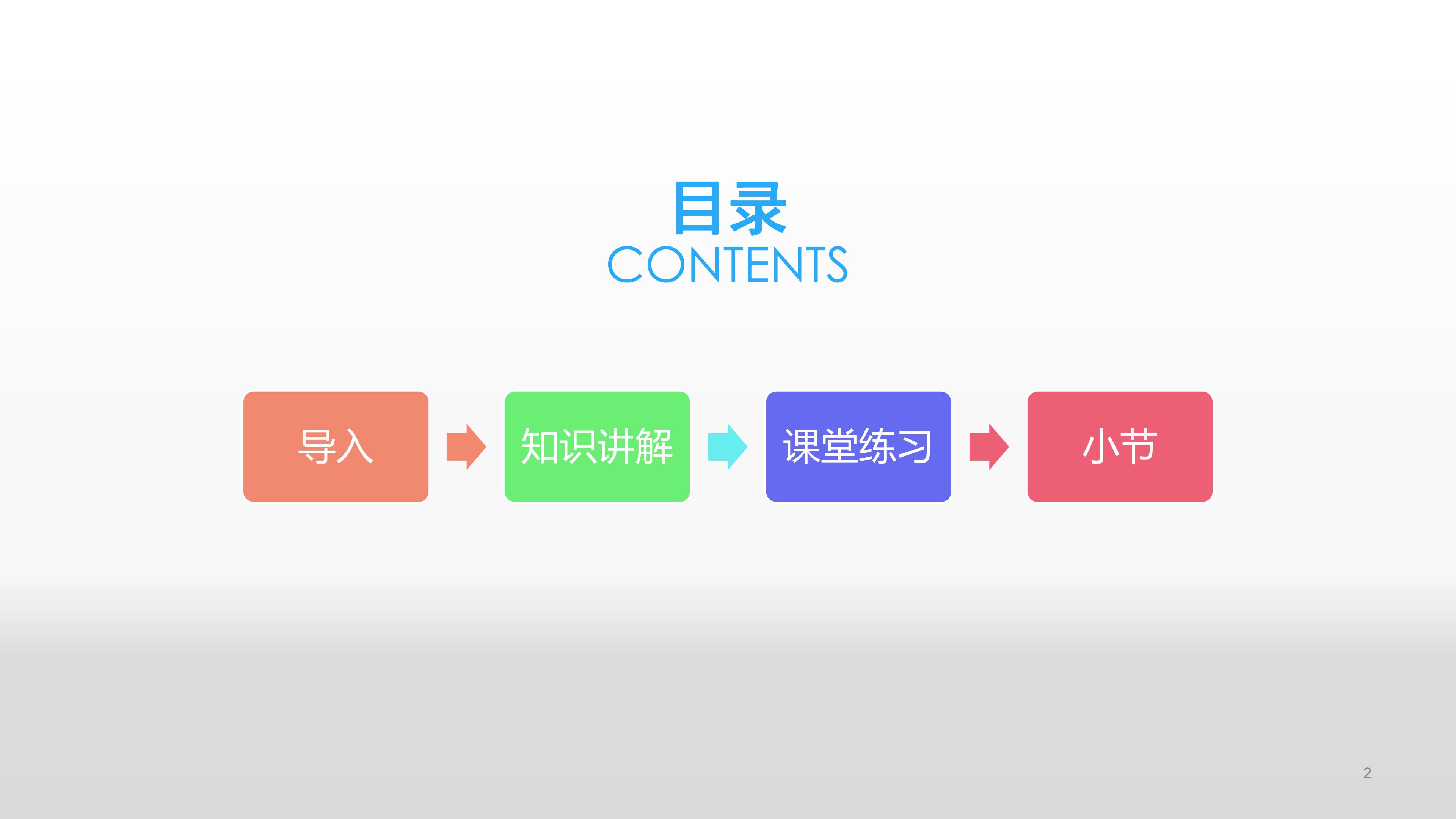 目录
CONTENTS

导入

知识讲解

课堂练习

小节

2